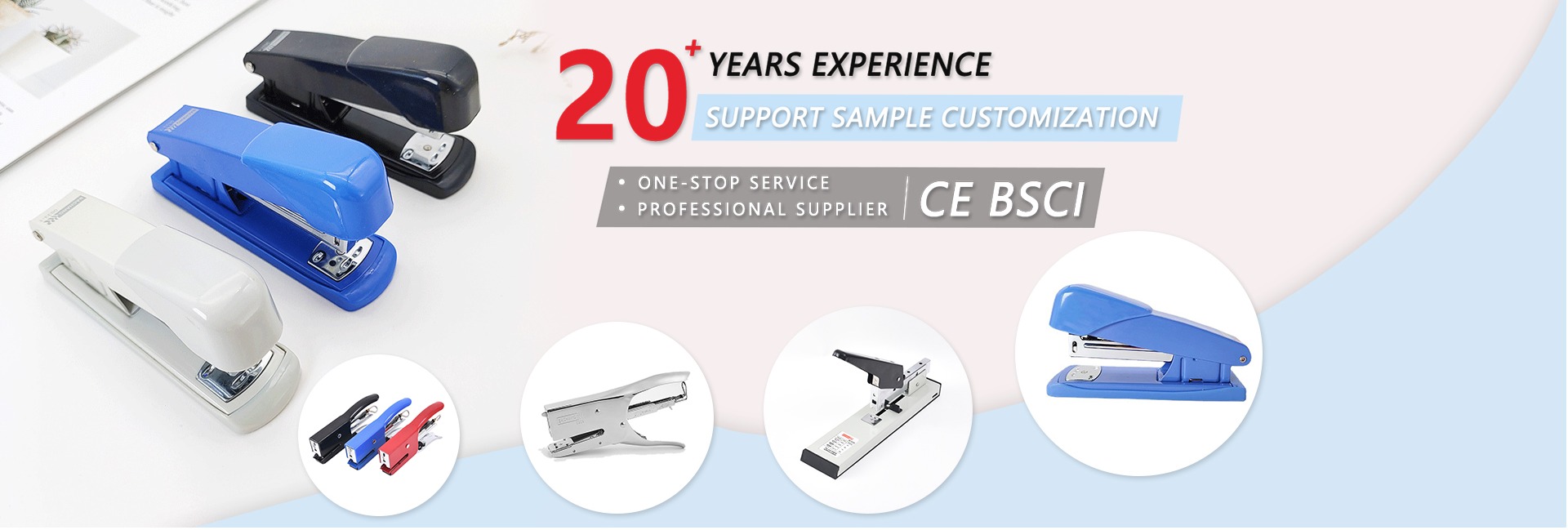 20+ YEARS EXPERIENCE
SUPPORT SAMPLE CUSTOMIZATION

• ONE-STOP SERVICE
• PROFESSIONAL SUPPLIER

CE BSCI